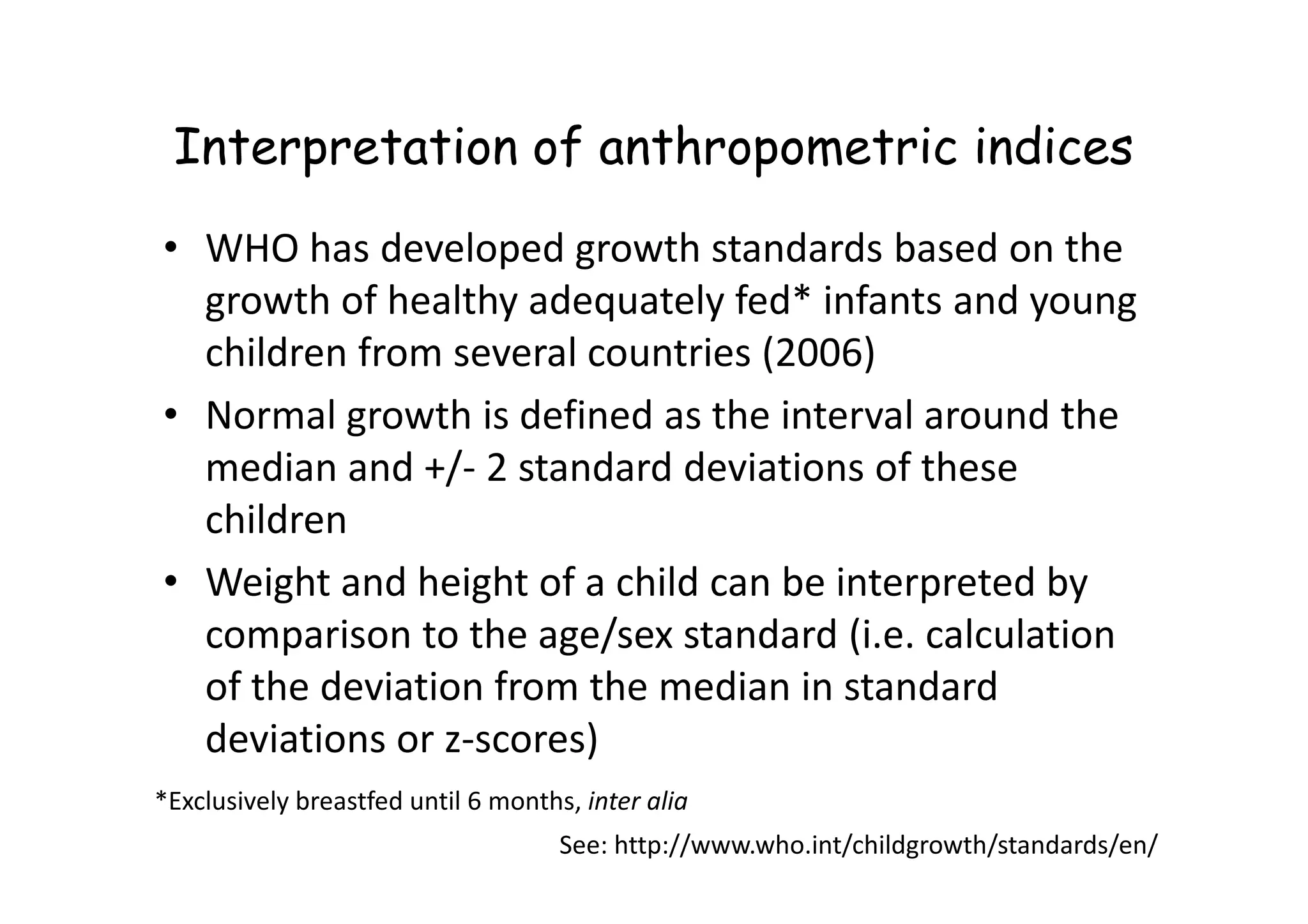 Interpretation of anthropometric indices

• WHO has developed growth standards based on the growth of healthy adequately fed* infants and young children from several countries (2006)

• Normal growth is defined as the interval around the median and +/- 2 standard deviations of these children

• Weight and height of a child can be interpreted by comparison to the age/sex standard (i.e. calculation of the deviation from the median in standard deviations or z-scores)

*Exclusively breastfed until 6 months, inter alia

See: http://www.who.int/childgrowth/standards/en/